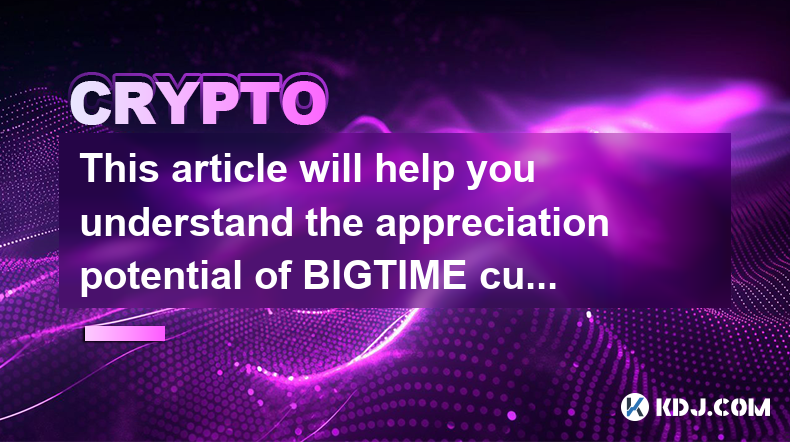 CRYPTO

This article will help you understand the appreciation potential of BIGTIME cu...

KDJ.COM